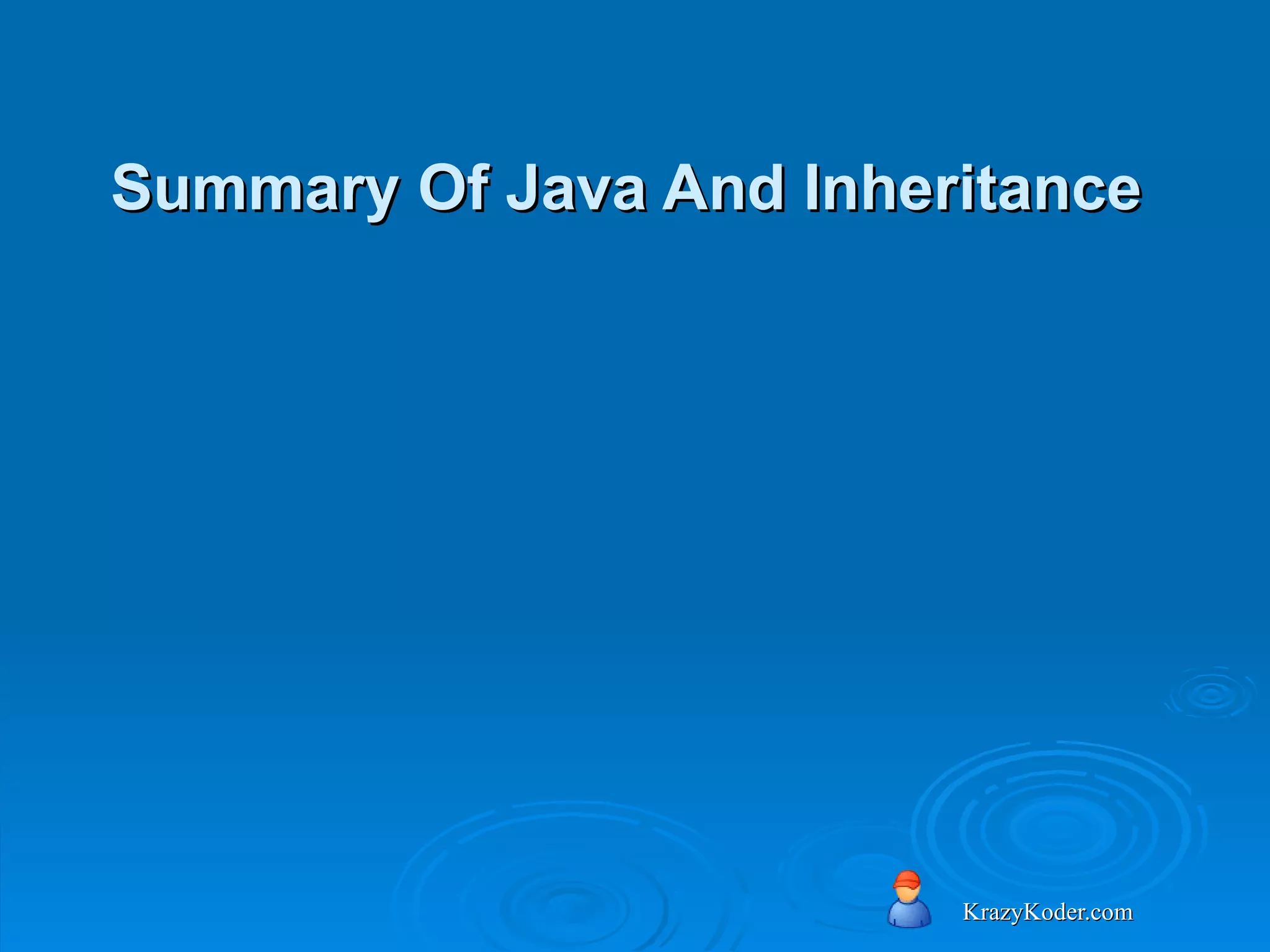 Summary Of Java And Inheritance

KrazyKoder.com